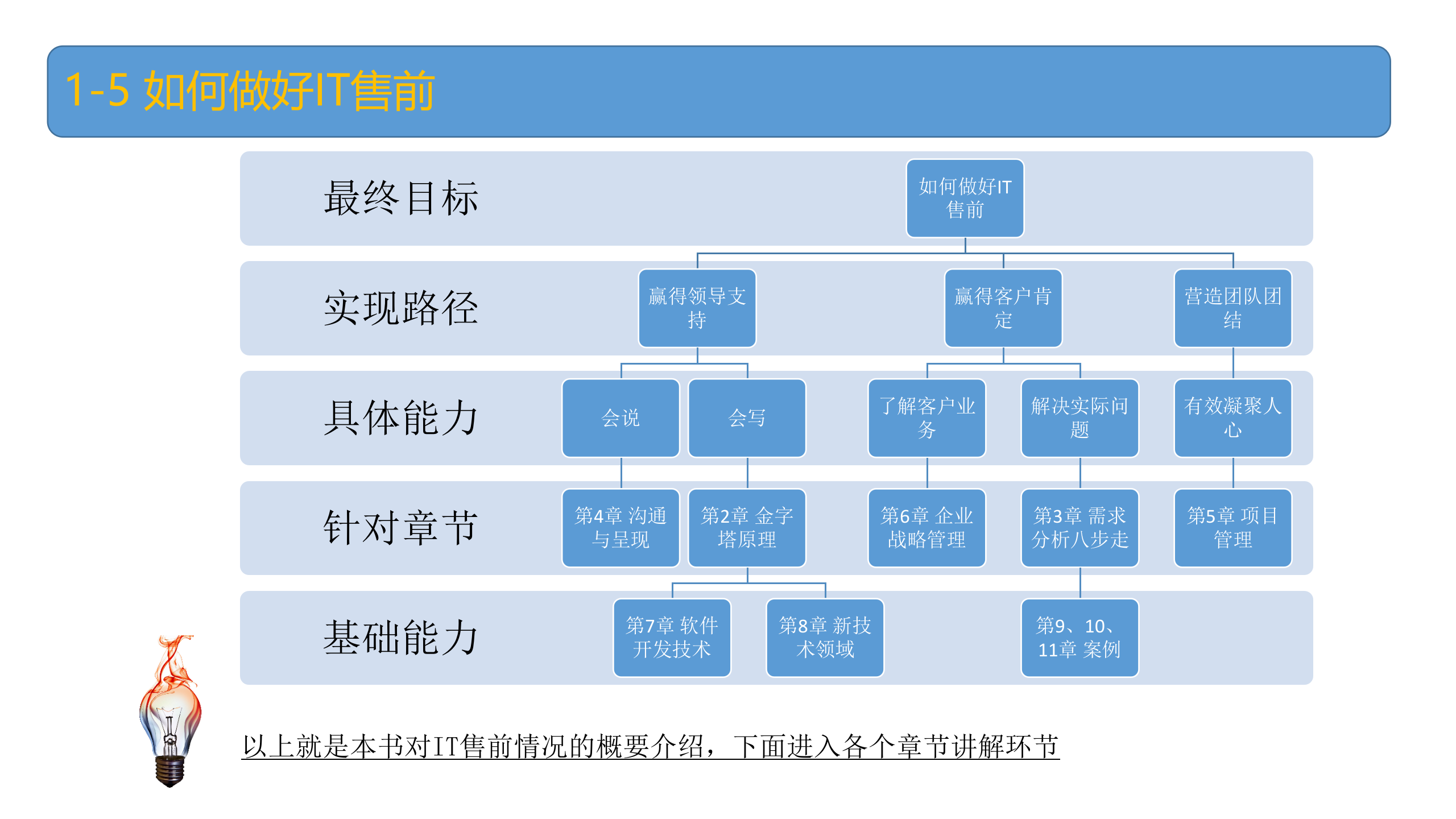 1-5 如何做好IT售前

最终目标

如何做好IT售前

实现路径

赢得领导支持

赢得客户肯定

营造团队团结

具体能力

会说

会写

了解客户业务

解决实际问题

有效凝聚人心

针对章节

第4章 沟通与呈现

第2章 金字塔原理

第6章 企业战略管理

第3章 需求分析八步走

第5章 项目管理

基础能力

第7章 软件开发技术

第8章 新技术领域

第9、10、11章 案例

以上就是本书对IT售前情况的概要介绍，下面进入各个章节讲解环节